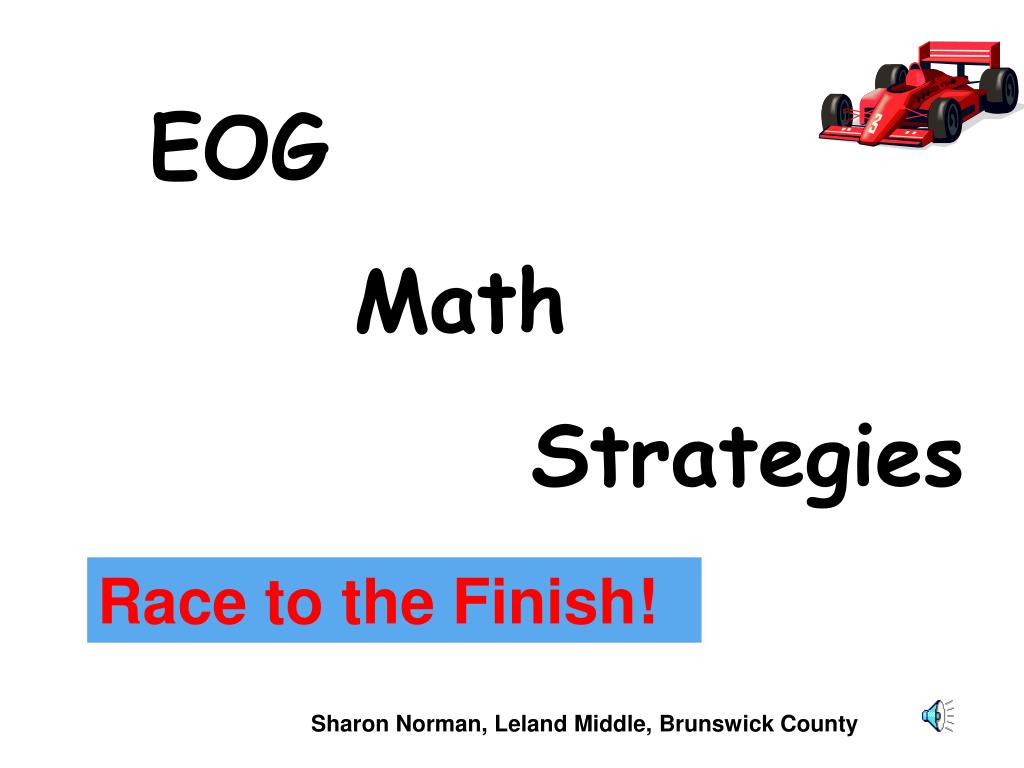 EOG

Math

Strategies

Race to the Finish!

Sharon Norman, Leland Middle, Brunswick County